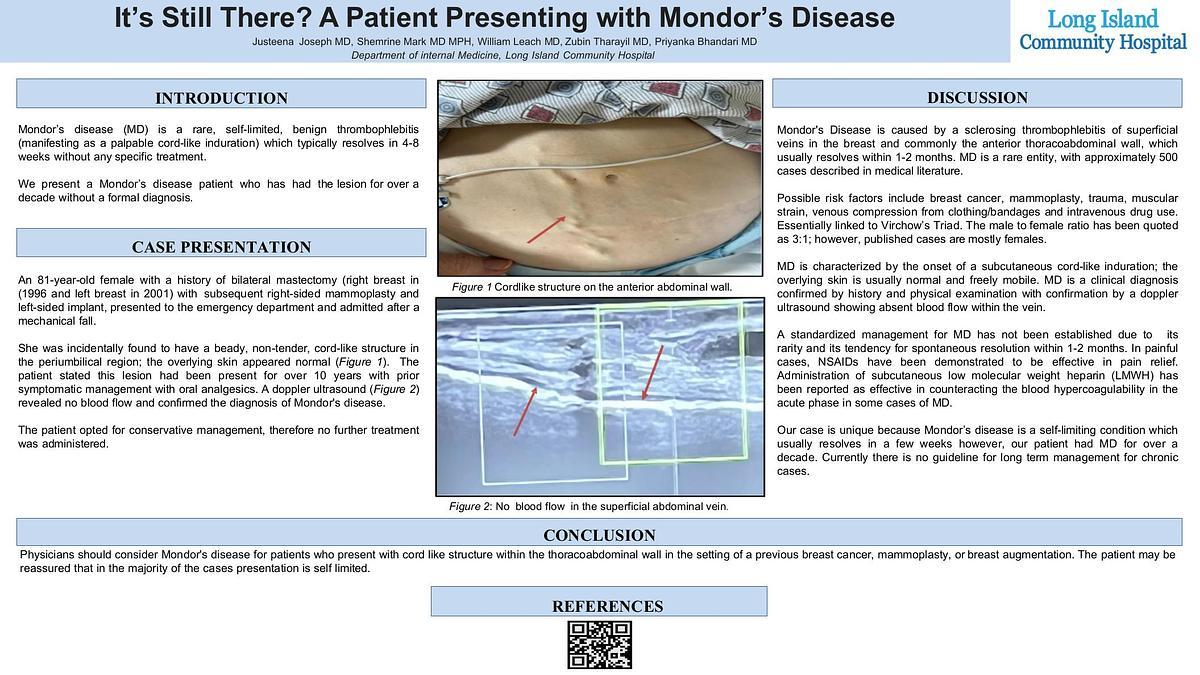 It's Still There? A Patient Presenting with Mondor's Disease

Justeena Joseph MD, Shemrine Mark MD MPH, William Leach MD, Zubin Tharayil MD, Priyanka Bhandari MD
Department of internal Medicine, Long Island Community Hospital

Long Island Community Hospital

INTRODUCTION

Mondor's disease (MD) is a rare, self-limited, benign thrombophlebitis (manifesting as a palpable cord-like induration) which typically resolves in 4-8 weeks without any specific treatment.

We present a Mondor's disease patient who has had the lesion for over a decade without a formal diagnosis.

CASE PRESENTATION

An 81-year-old female with a history of bilateral mastectomy (right breast in (1996 and left breast in 2001) with subsequent right-sided mammoplasty and left-sided implant, presented to the emergency department and admitted after a mechanical fall.

She was incidentally found to have a beady, non-tender, cord-like structure in the periumbilical region; the overlying skin appeared normal (Figure 1). The patient stated this lesion had been present for over 10 years with prior symptomatic management with oral analgesics. A doppler ultrasound (Figure 2) revealed no blood flow and confirmed the diagnosis of Mondor's disease.

The patient opted for conservative management, therefore no further treatment was administered.

Figure 1 Cordlike structure on the anterior abdominal wall.

Figure 2: No blood flow in the superficial abdominal vein.

DISCUSSION

Mondor's Disease is caused by a sclerosing thrombophlebitis of superficial veins in the breast and commonly the anterior thoracoabdominal wall, which usually resolves within 1-2 months. MD is a rare entity, with approximately 500 cases described in medical literature.

Possible risk factors include breast cancer, mammoplasty, trauma, muscular strain, venous compression from clothing/bandages and intravenous drug use. Essentially linked to Virchow's Triad. The male to female ratio has been quoted as 3:1; however, published cases are mostly females.

MD is characterized by the onset of a subcutaneous cord-like induration; the overlying skin is usually normal and freely mobile. MD is a clinical diagnosis confirmed by history and physical examination with confirmation by a doppler ultrasound showing absent blood flow within the vein.

A standardized management for MD has not been established due to its rarity and its tendency for spontaneous resolution within 1-2 months. In painful cases, NSAIDs have been demonstrated to be effective in pain relief. Administration of subcutaneous low molecular weight heparin (LMWH) has been reported as effective in counteracting the blood hypercoagulability in the acute phase in some cases of MD.

Our case is unique because Mondor's disease is a self-limiting condition which usually resolves in a few weeks however, our patient had MD for over a decade. Currently there is no guideline for long term management for chronic cases.

CONCLUSION

Physicians should consider Mondor's disease for patients who present with cord like structure within the thoracoabdominal wall in the setting of a previous breast cancer, mammoplasty, or breast augmentation. The patient may be reassured that in the majority of the cases presentation is self limited.

REFERENCES